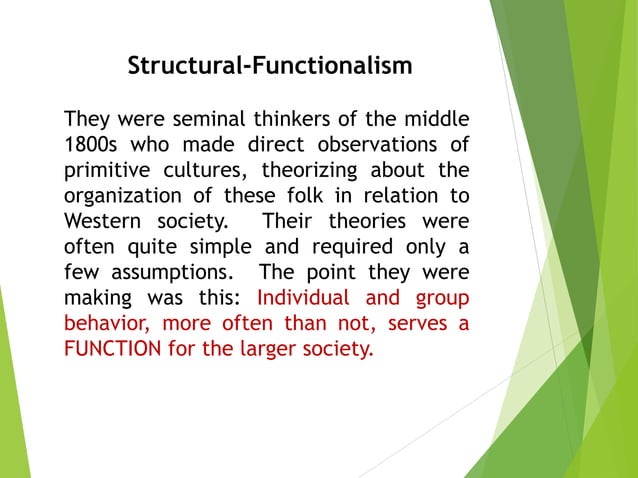 Structural-Functionalism

They were seminal thinkers of the middle 1800s who made direct observations of primitive cultures, theorizing about the organization of these folk in relation to Western society. Their theories were often quite simple and required only a few assumptions. The point they were making was this: Individual and group behavior, more often than not, serves a FUNCTION for the larger society.